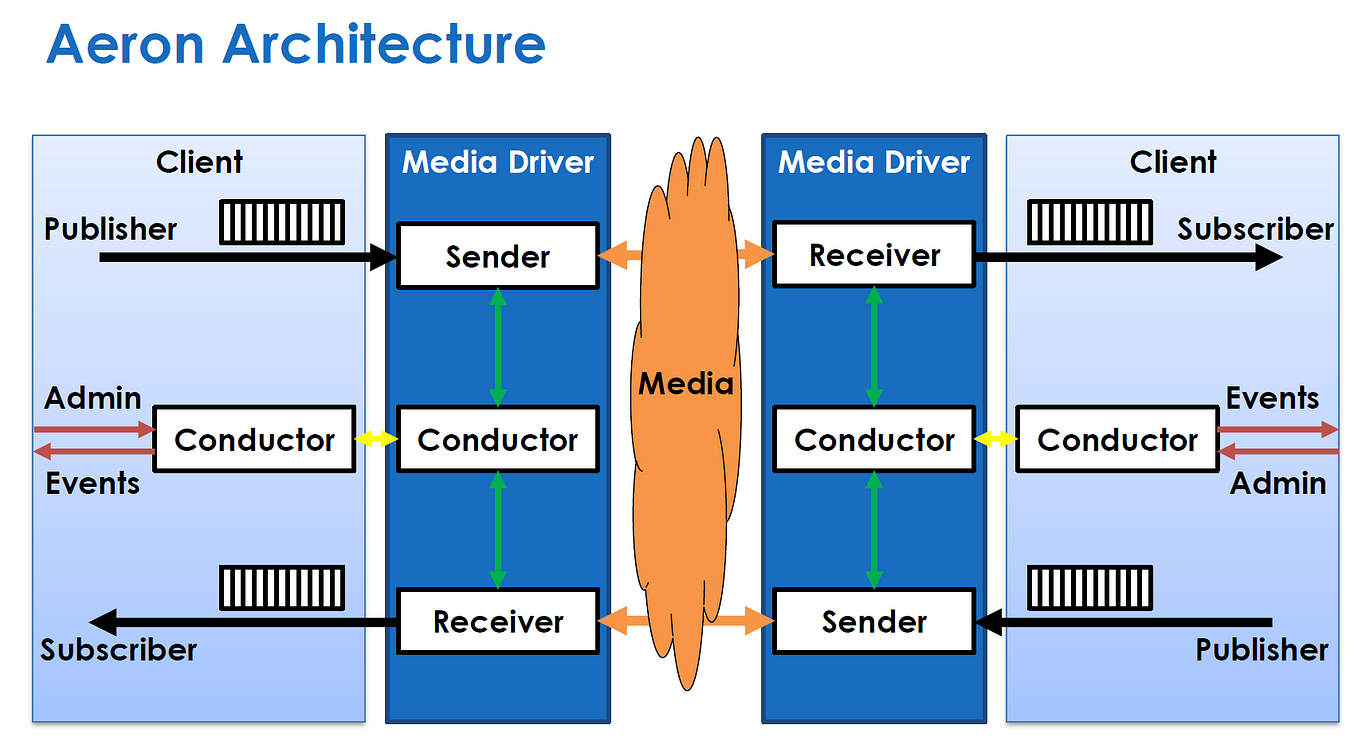 Aeron Architecture

Client

Publisher

Admin

Conductor

Events

Subscriber

Media Driver

Sender

Conductor

Receiver

Media

Media Driver

Receiver

Conductor

Sender

Client

Subscriber

Events

Conductor

Admin

Publisher